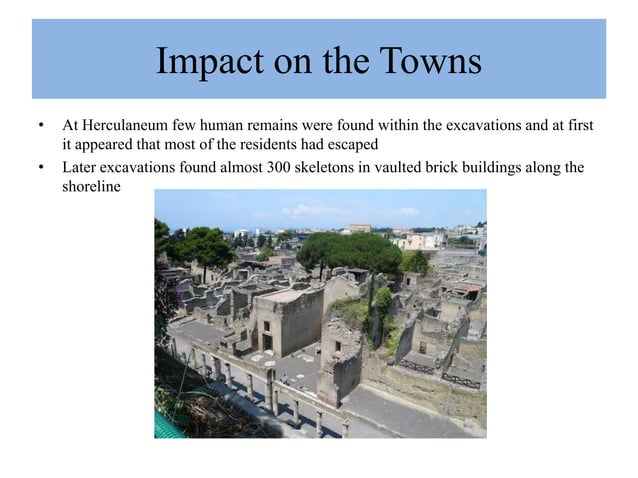 Impact on the Towns

• At Herculaneum few human remains were found within the excavations and at first it appeared that most of the residents had escaped
• Later excavations found almost 300 skeletons in vaulted brick buildings along the shoreline